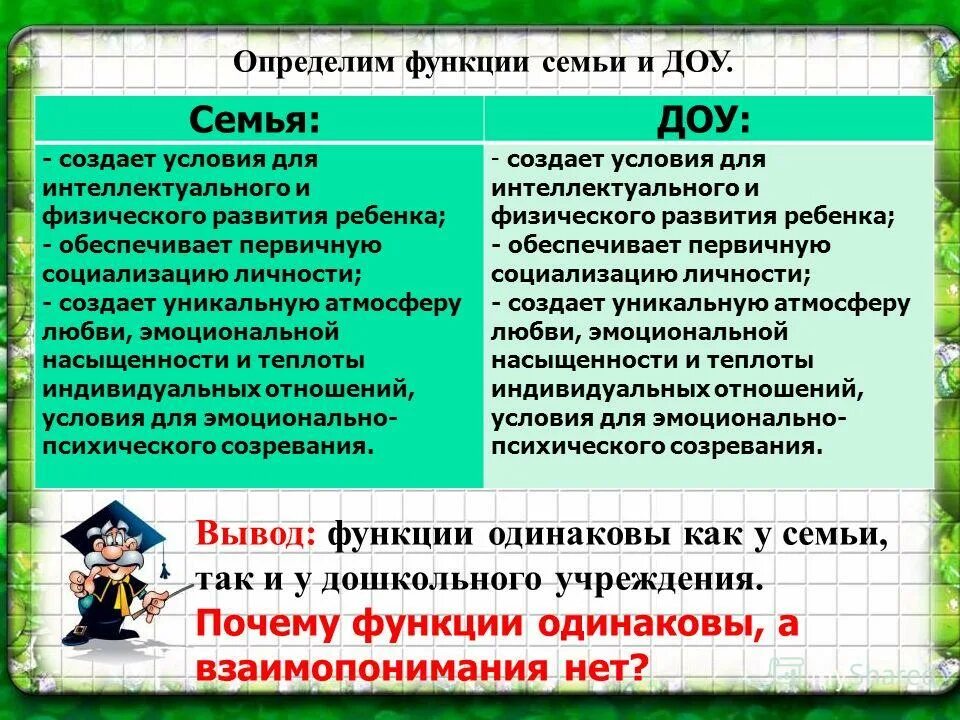 Определим функции семьи и ДОУ.

| Семья: | ДОУ: |
|---|---|
| - создает условия для интеллектуального и физического развития ребенка; - обеспечивает первичную социализацию личности; - создает уникальную атмосферу любви, эмоциональной насыщенности и теплоты индивидуальных отношений, условия для эмоционально-психического созревания. | - создает условия для интеллектуального и физического развития ребенка; - обеспечивает первичную социализацию личности; - создает уникальную атмосферу любви, эмоциональной насыщенности и теплоты индивидуальных отношений, условия для эмоционально-психического созревания. |

Вывод: функции одинаковы как у семьи, так и у дошкольного учреждения.

Почему функции одинаковы, а взаимопонимания нет?

MyShared